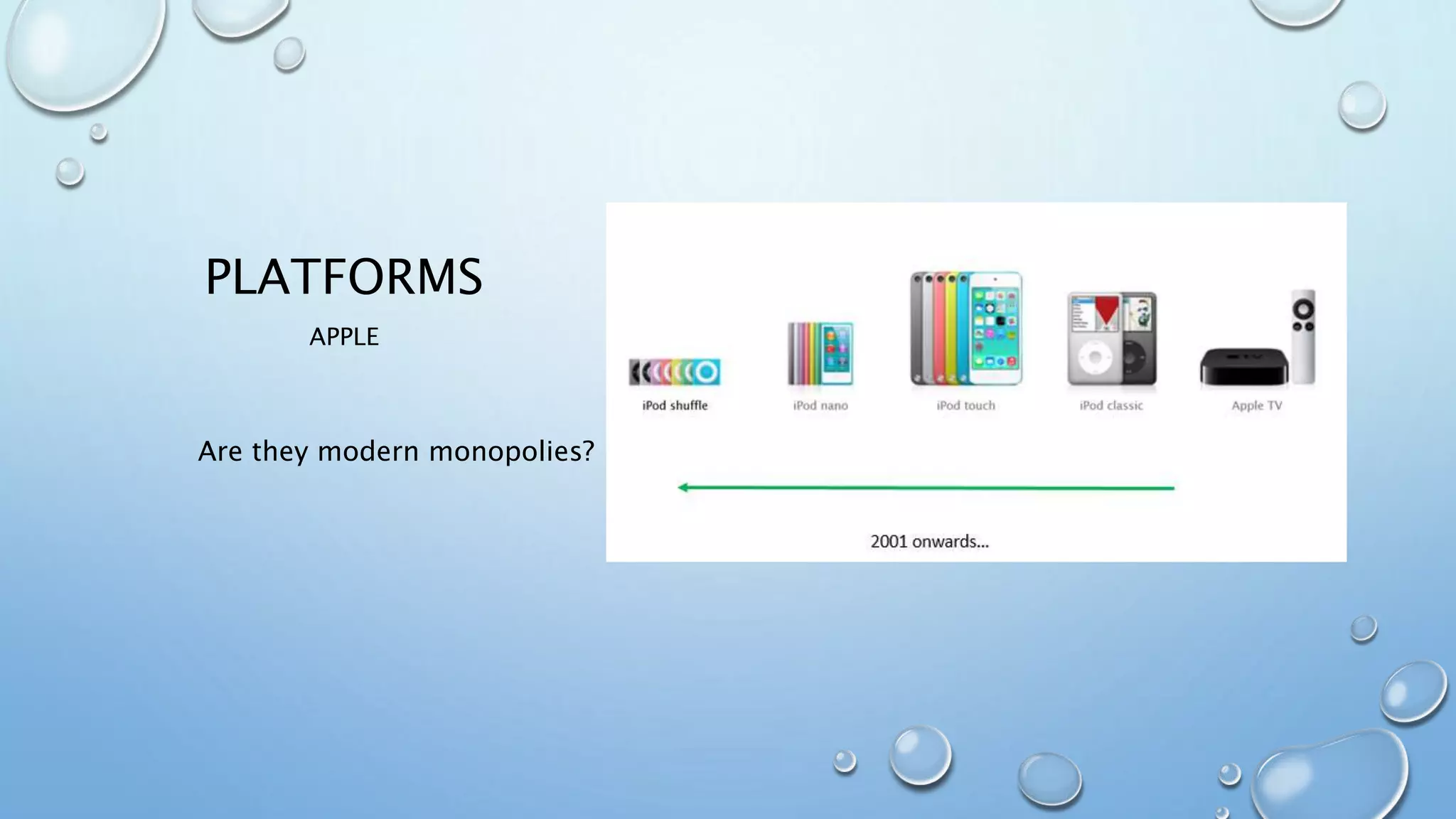 PLATFORMS

APPLE

Are they modern monopolies?

iPod shuffle

iPod nano

iPod touch

iPod classic

Apple TV

2001 onwards...